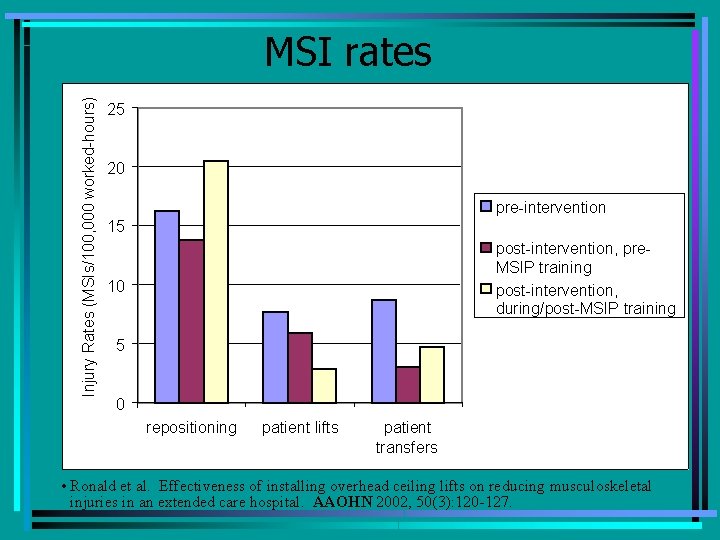 MSI rates

Injury Rates (MSIs/100,000 worked-hours)

25
20
15
10
5
0

repositioning
patient lifts
patient transfers

pre-intervention
post-intervention, pre-MSIP training
post-intervention, during/post-MSIP training

• Ronald et al. Effectiveness of installing overhead ceiling lifts on reducing musculoskeletal injuries in an extended care hospital. AAOHN 2002, 50(3):120-127.